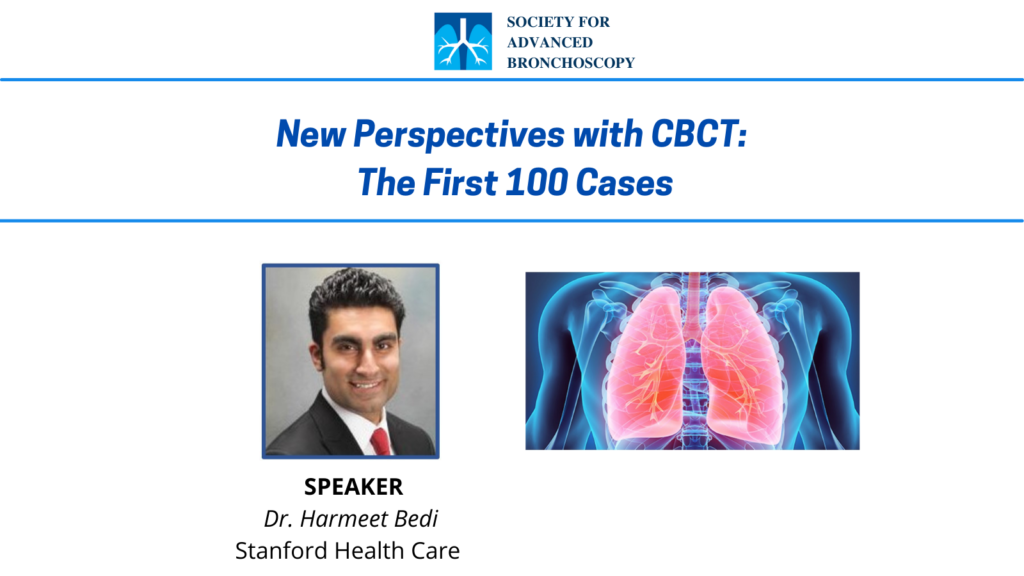 SOCIETY FOR ADVANCED BRONCHOSCOPY

New Perspectives with CBCT: The First 100 Cases

SPEAKER
Dr. Harmeet Bedi
Stanford Health Care